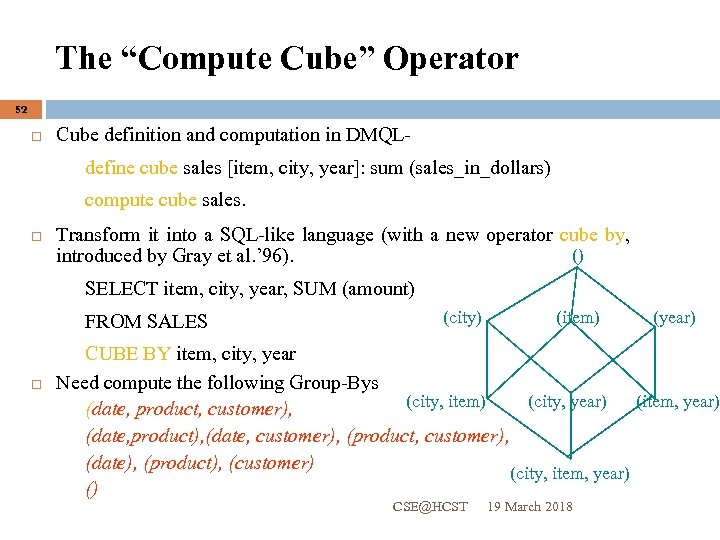 The “Compute Cube” Operator

52

Cube definition and computation in DMQL-

define cube sales [item, city, year]: sum (sales_in_dollars)

compute cube sales.

Transform it into a SQL-like language (with a new operator cube by, introduced by Gray et al.’96).

SELECT item, city, year, SUM (amount)

FROM SALES

CUBE BY item, city, year

Need compute the following Group-Bys

(date, product, customer),

(date,product),(date, customer), (product, customer),

(date), (product), (customer)

()

()

(city) (item) (year)

(city, item) (city, year) (item, year)

(city, item, year)

CSE@HCST 19 March 2018